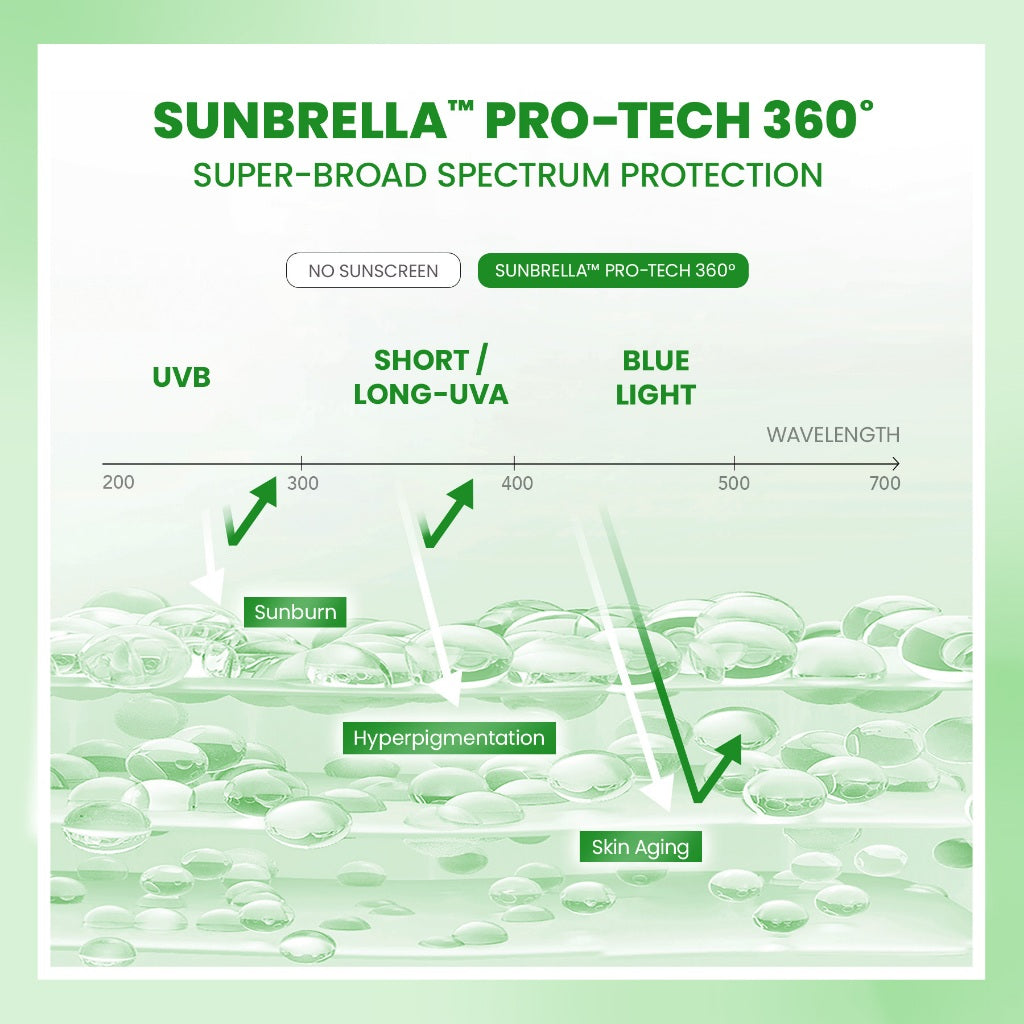 SUNBRELLA™ PRO-TECH 360°
SUPER-BROAD SPECTRUM PROTECTION

NO SUNSCREEN

SUNBRELLA™ PRO-TECH 360°

UVB

SHORT / LONG-UVA

BLUE LIGHT

WAVELENGTH

200 300 400 500 700

Sunburn

Hyperpigmentation

Skin Aging